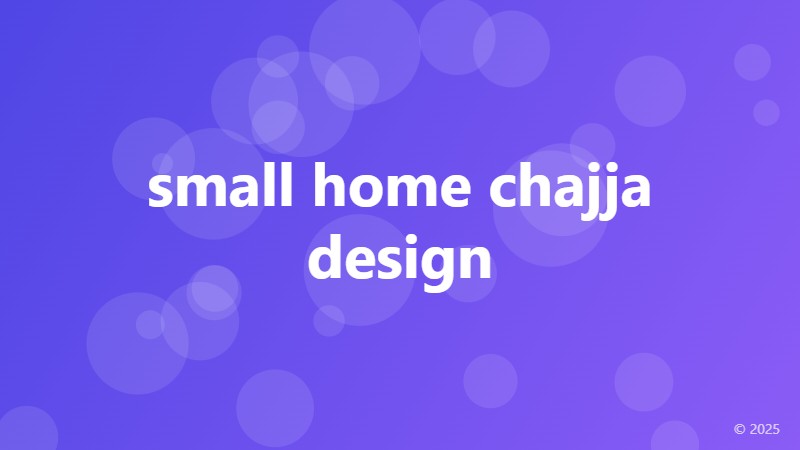 small home chajja design

© 2025